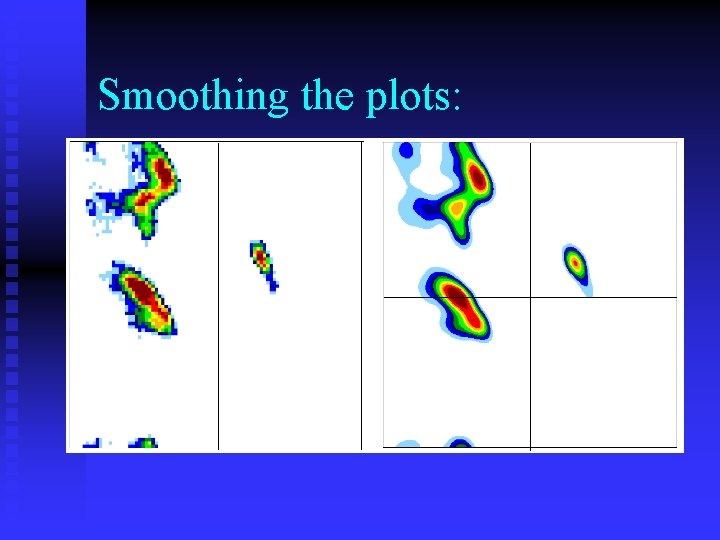 Smoothing the plots: